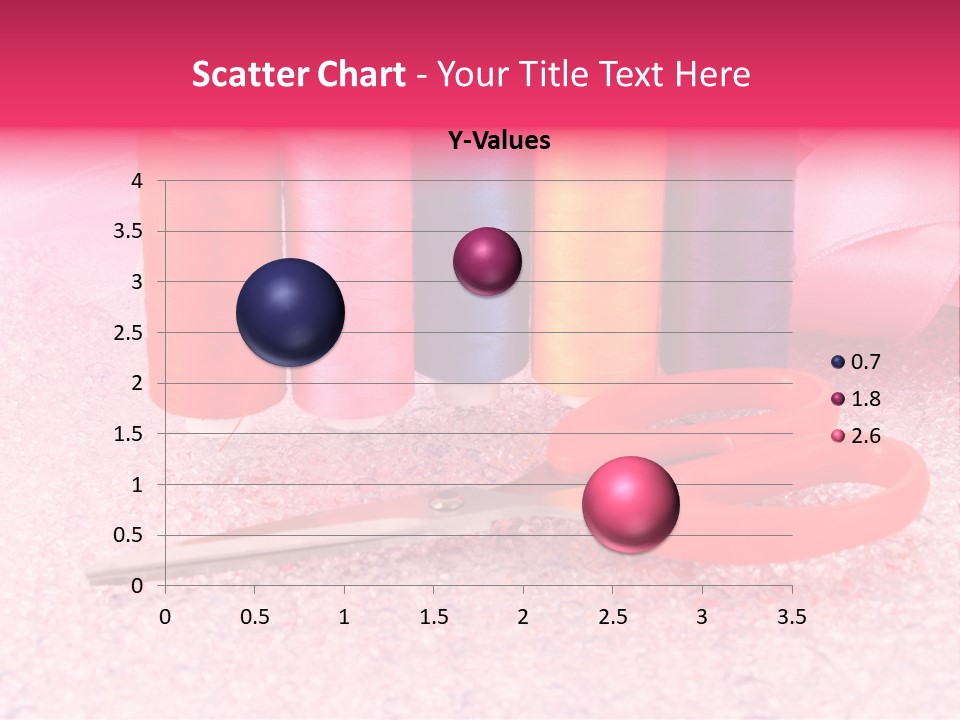 Scatter Chart - Your Title Text Here

Y-Values

4
3.5
3
2.5
2
1.5
1
0.5
0

0 0.5 1 1.5 2 2.5 3 3.5

0.7
1.8
2.6